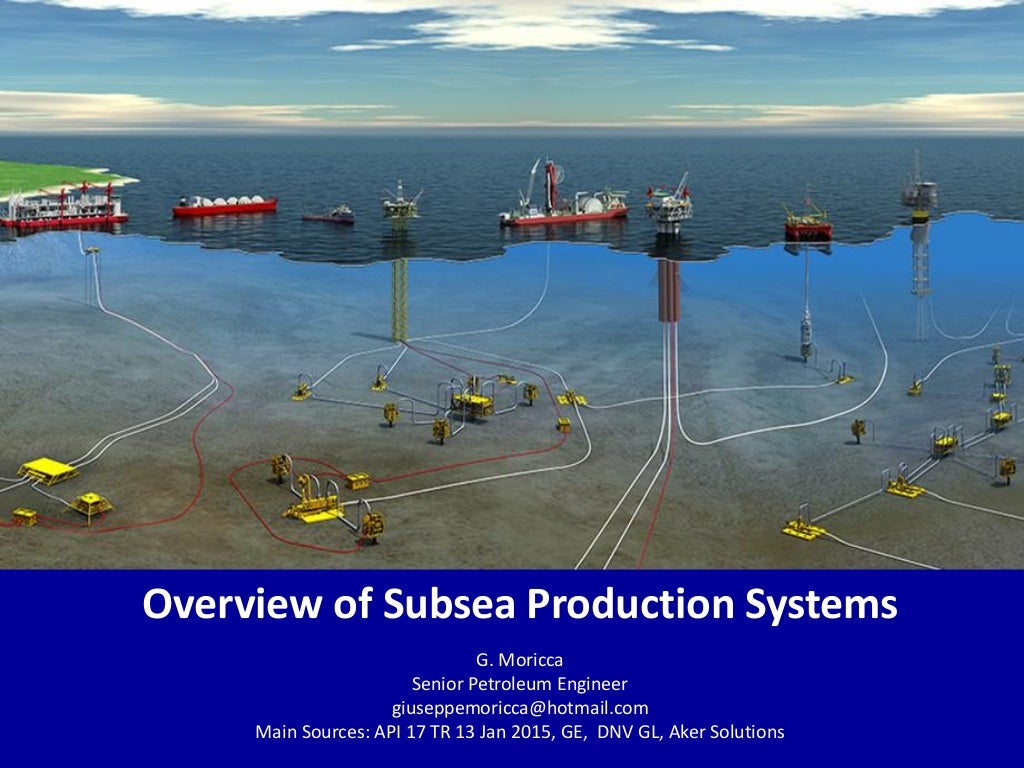 Overview of Subsea Production Systems

G. Moricca
Senior Petroleum Engineer
giuseppemoricca@hotmail.com
Main Sources: API 17 TR 13 Jan 2015, GE, DNV GL, Aker Solutions